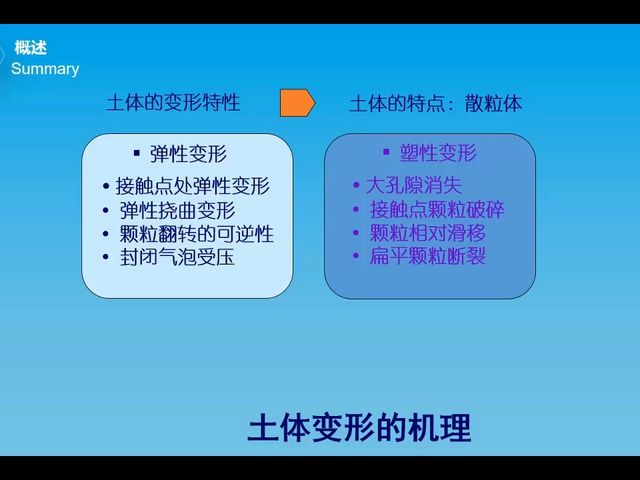 概述
Summary

土体的变形特性

土体的特点：散粒体

▪ 弹性变形

• 接触点处弹性变形
• 弹性挠曲变形
• 颗粒翻转的可逆性
• 封闭气泡受压

▪ 塑性变形

• 大孔隙消失
• 接触点颗粒破碎
• 颗粒相对滑移
• 扁平颗粒断裂

土体变形的机理